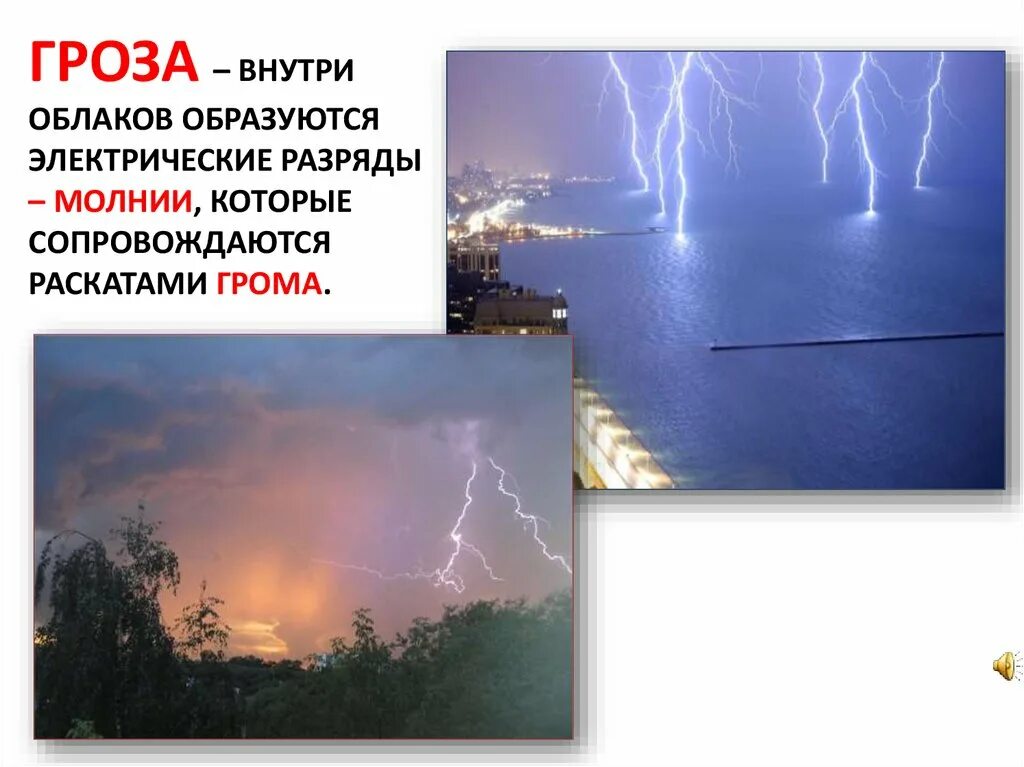 ГРОЗА – ВНУТРИ ОБЛАКОВ ОБРАЗУЮТСЯ ЭЛЕКТРИЧЕСКИЕ РАЗРЯДЫ – МОЛНИИ, КОТОРЫЕ СОПРОВОЖДАЮТСЯ РАСКАТАМИ ГРОМА.